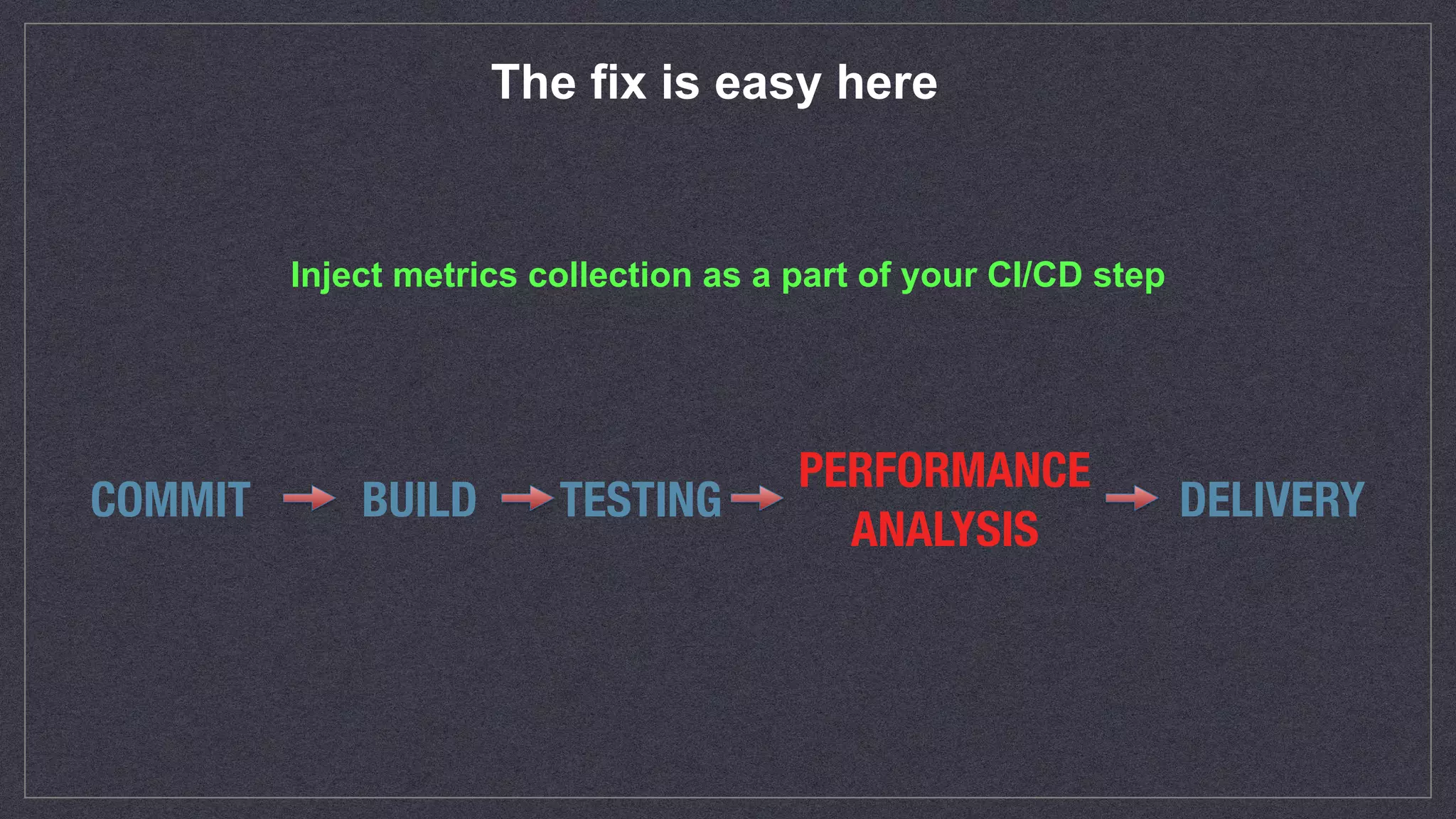 The fix is easy here

Inject metrics collection as a part of your CI/CD step

COMMIT → BUILD → TESTING → PERFORMANCE ANALYSIS → DELIVERY